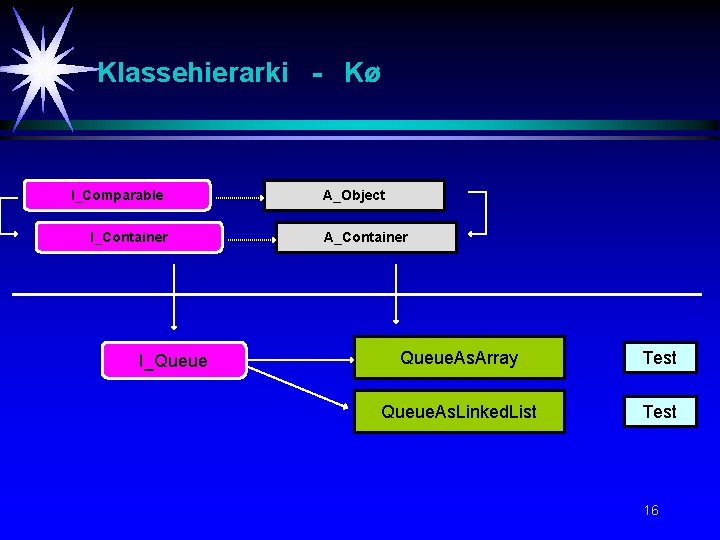 Klassehierarki - Kø

I_Comparable

A_Object

I_Container

A_Container

I_Queue

QueueAsArray

Test

QueueAsLinkedList

Test

16